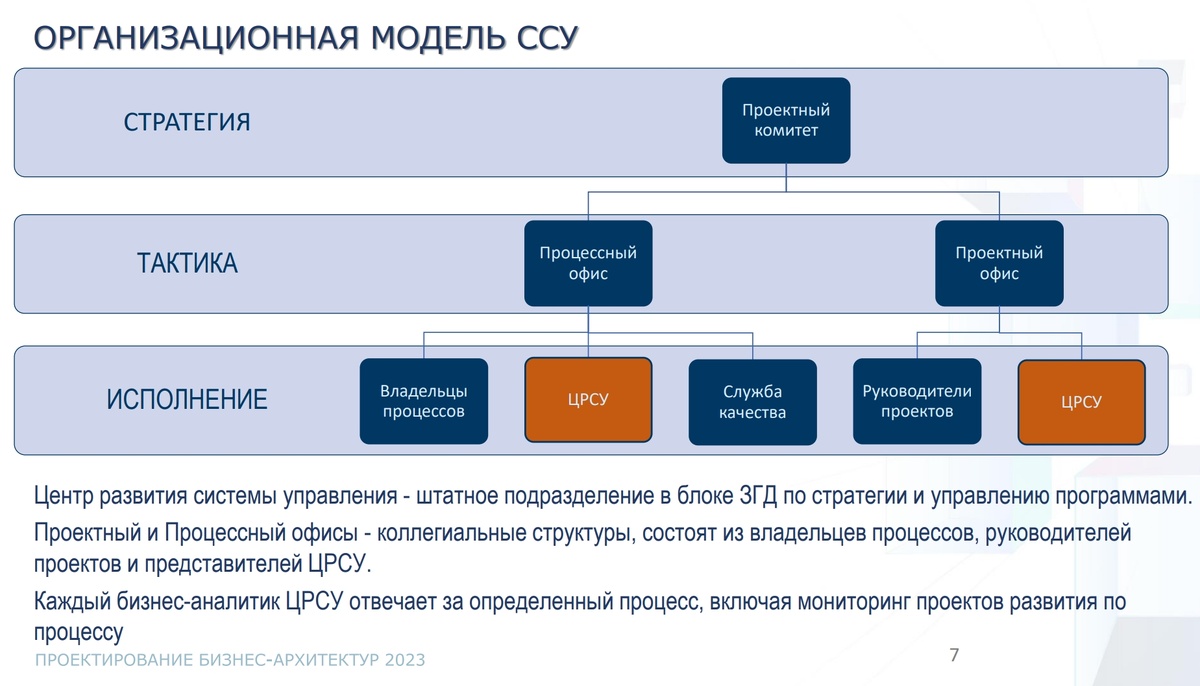 ОРГАНИЗАЦИОННАЯ МОДЕЛЬ ССУ

СТРАТЕГИЯ

Проектный комитет

ТАКТИКА

Процессный офис

Проектный офис

ИСПОЛНЕНИЕ

Владельцы процессов

ЦРСУ

Служба качества

Руководители проектов

ЦРСУ

Центр развития системы управления - штатное подразделение в блоке ЗГД по стратегии и управлению программами.

Проектный и Процессный офисы - коллегиальные структуры, состоят из владельцев процессов, руководителей проектов и представителей ЦРСУ.

Каждый бизнес-аналитик ЦРСУ отвечает за определенный процесс, включая мониторинг проектов развития по процессу

ПРОЕКТИРОВАНИЕ БИЗНЕС-АРХИТЕКТУР 2023

7